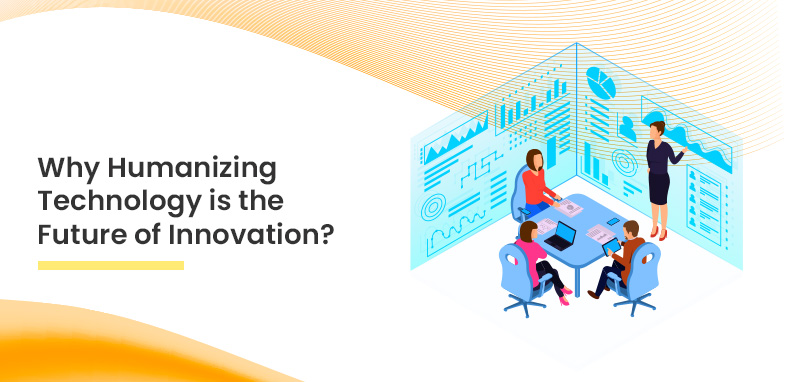 Why Humanizing Technology is the Future of Innovation?